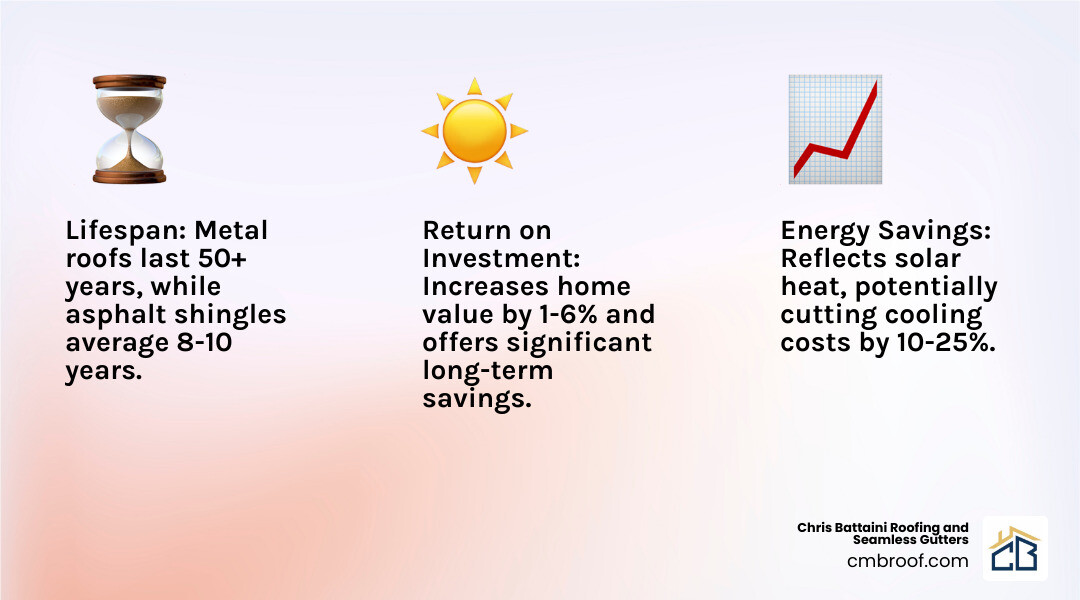 Lifespan: Metal roofs last 50+ years, while asphalt shingles average 8-10 years.

Return on Investment: Increases home value by 1-6% and offers significant long-term savings.

Energy Savings: Reflects solar heat, potentially cutting cooling costs by 10-25%.

Chris Battaini Roofing and Seamless Gutters
cmbroof.com

CB